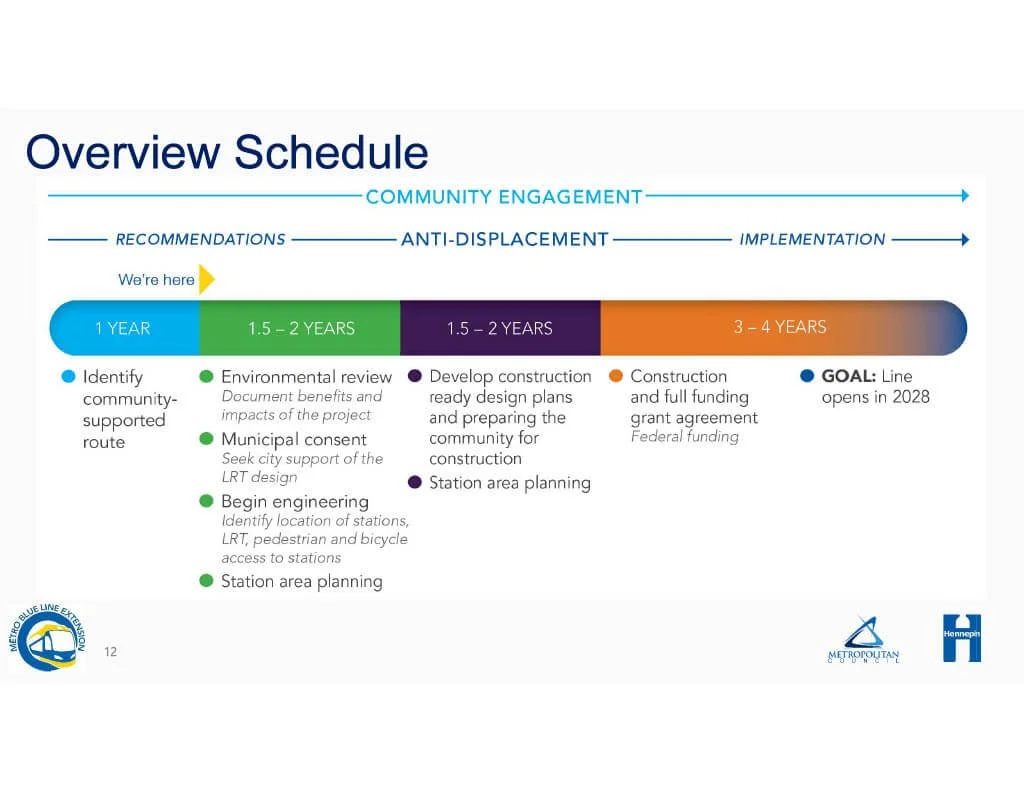 Overview Schedule

COMMUNITY ENGAGEMENT

RECOMMENDATIONS

ANTI-DISPLACEMENT

IMPLEMENTATION

We're here

1 YEAR

1.5 – 2 YEARS

1.5 – 2 YEARS

3 – 4 YEARS

Identify community-supported route

Environmental review
Document benefits and impacts of the project

Municipal consent
Seek city support of the LRT design

Begin engineering
Identify location of stations, LRT, pedestrian and bicycle access to stations

Station area planning

Develop construction ready design plans and preparing the community for construction

Station area planning

Construction and full funding grant agreement
Federal funding

GOAL: Line opens in 2028

METRO BLUE LINE EXTENSION

12

METROPOLITAN COUNCIL

Hennepin